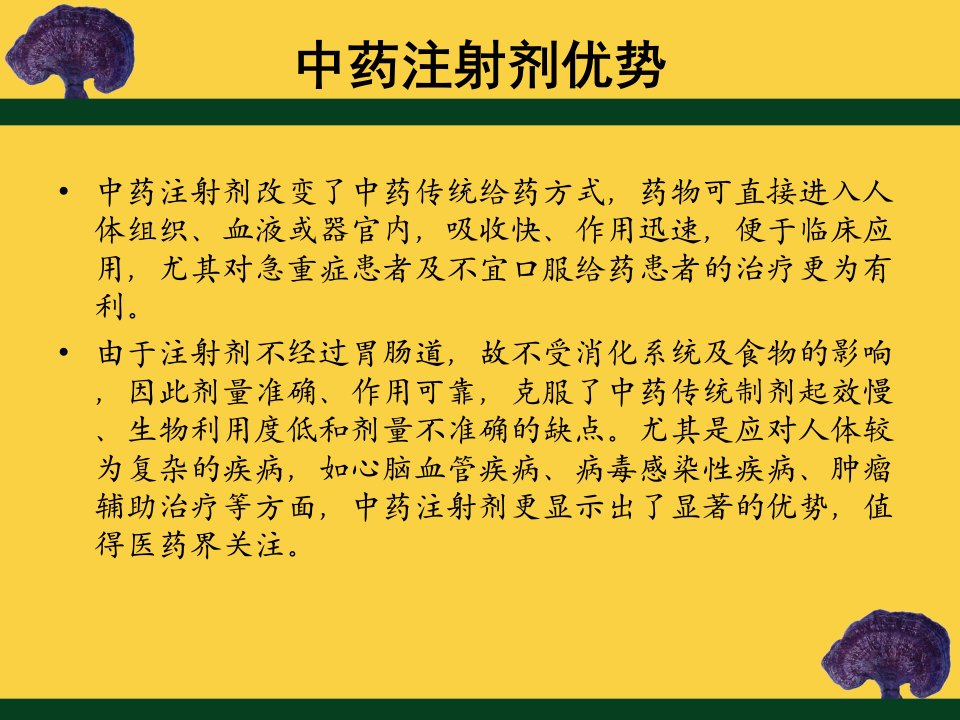 中药注射剂优势

• 中药注射剂改变了中药传统给药方式，药物可直接进入人体组织、血液或器官内，吸收快、作用迅速，便于临床应用，尤其对急重症患者及不宜口服给药患者的治疗更为有利。

• 由于注射剂不经过胃肠道，故不受消化系统及食物的影响，因此剂量准确、作用可靠，克服了中药传统制剂起效慢、生物利用度低和剂量不准确的缺点。尤其是应对人体较为复杂的疾病，如心脑血管疾病、病毒感染性疾病、肿瘤辅助治疗等方面，中药注射剂更显示出了显著的优势，值得医药界关注。